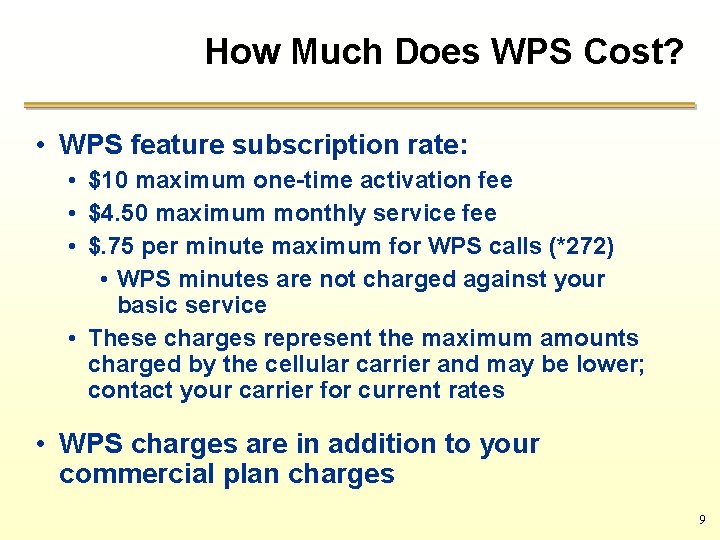 How Much Does WPS Cost?

• WPS feature subscription rate:
  • \$10 maximum one-time activation fee
  • \$4.50 maximum monthly service fee
  • \$.75 per minute maximum for WPS calls (*272)
    • WPS minutes are not charged against your basic service
  • These charges represent the maximum amounts charged by the cellular carrier and may be lower; contact your carrier for current rates

• WPS charges are in addition to your commercial plan charges

9